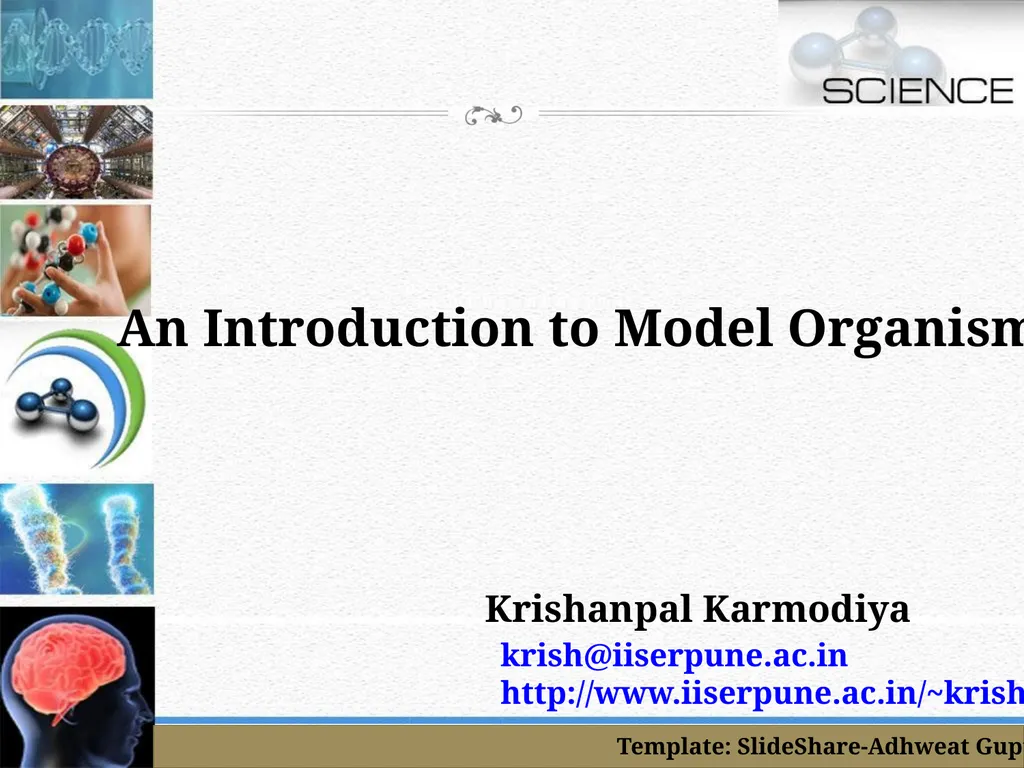 SCIENCE

An Introduction to Model Organism

Krishanpal Karmodiya
krish@iiserpune.ac.in
http://www.iiserpune.ac.in/~krish

Template: SlideShare-Adhweat Gup